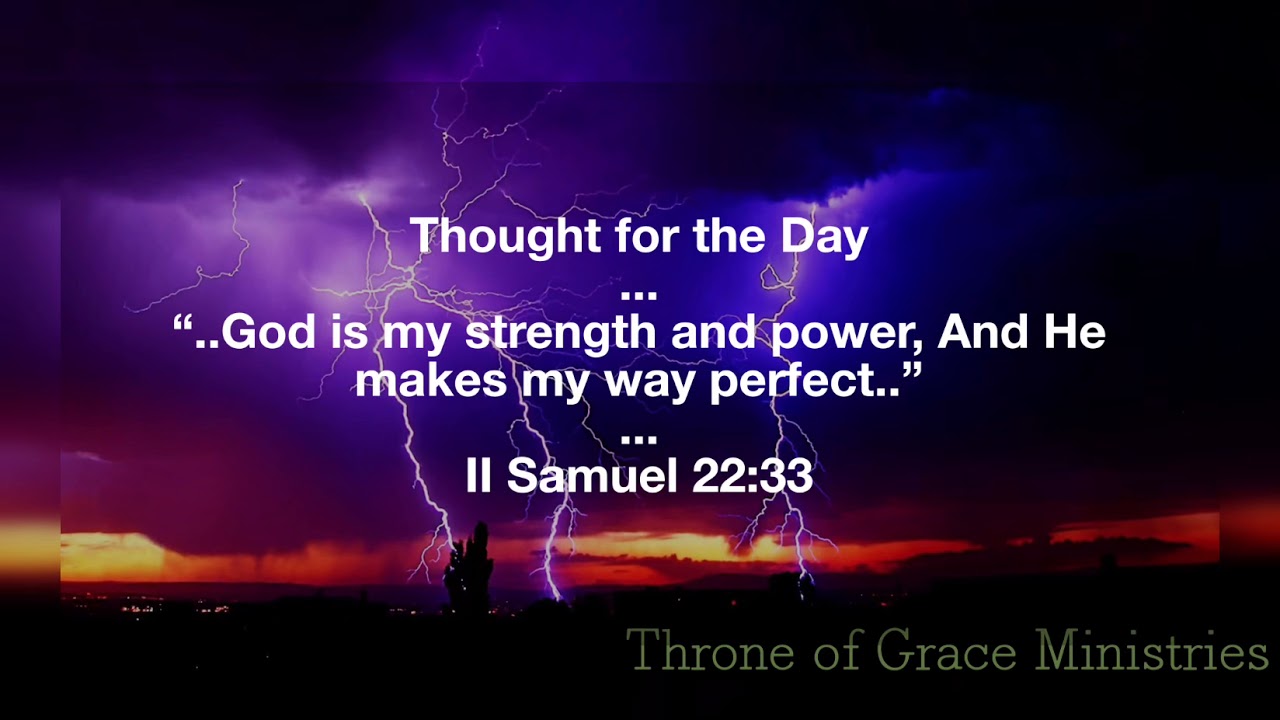 Thought for the Day
...
“..God is my strength and power, And He makes my way perfect..”
...
II Samuel 22:33

Throne of Grace Ministries